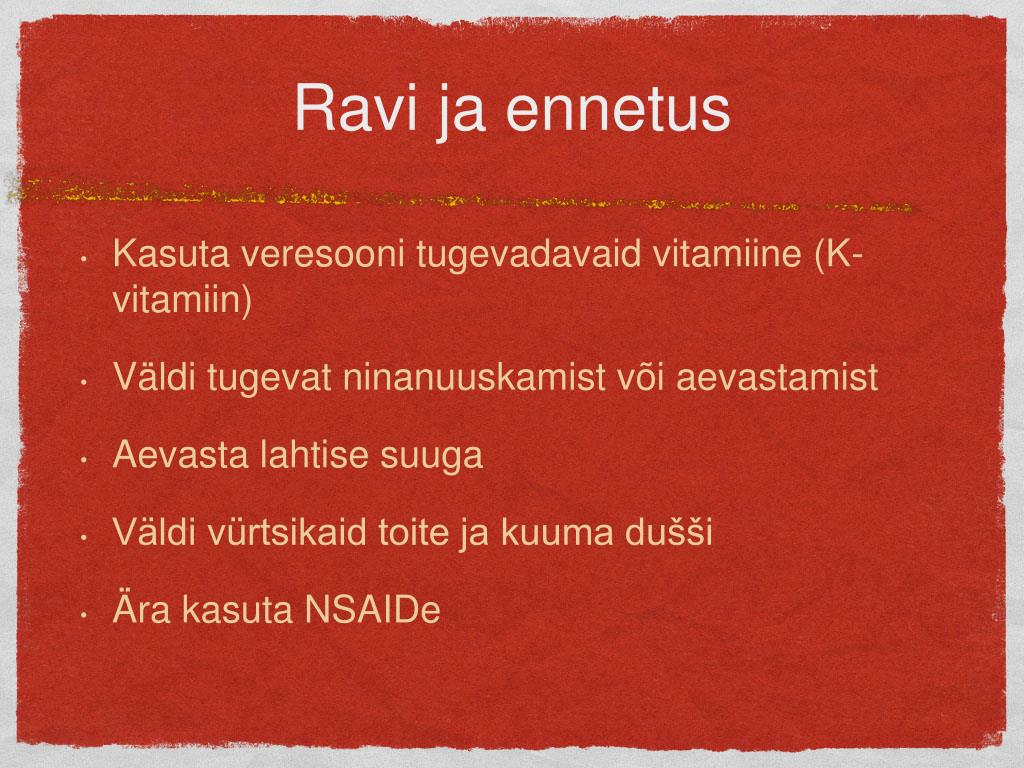 Ravi ja ennetus

• Kasuta veresooni tugevadavaid vitamiine (K-vitamiin)

• Väldi tugevat ninanuuskamist või aevastamist

• Aevasta lahtise suuga

• Väldi vürtsikaid toite ja kuuma dušši

• Ära kasuta NSAIDe